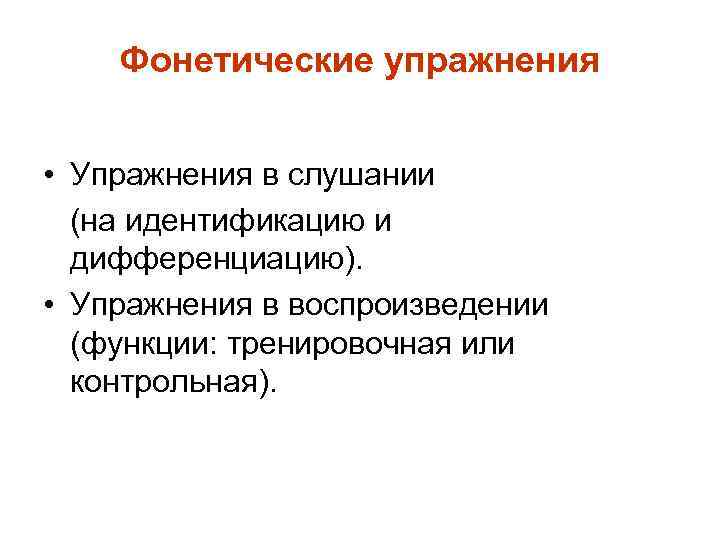 Фонетические упражнения

• Упражнения в слушании
(на идентификацию и дифференциацию).
• Упражнения в воспроизведении (функции: тренировочная или контрольная).